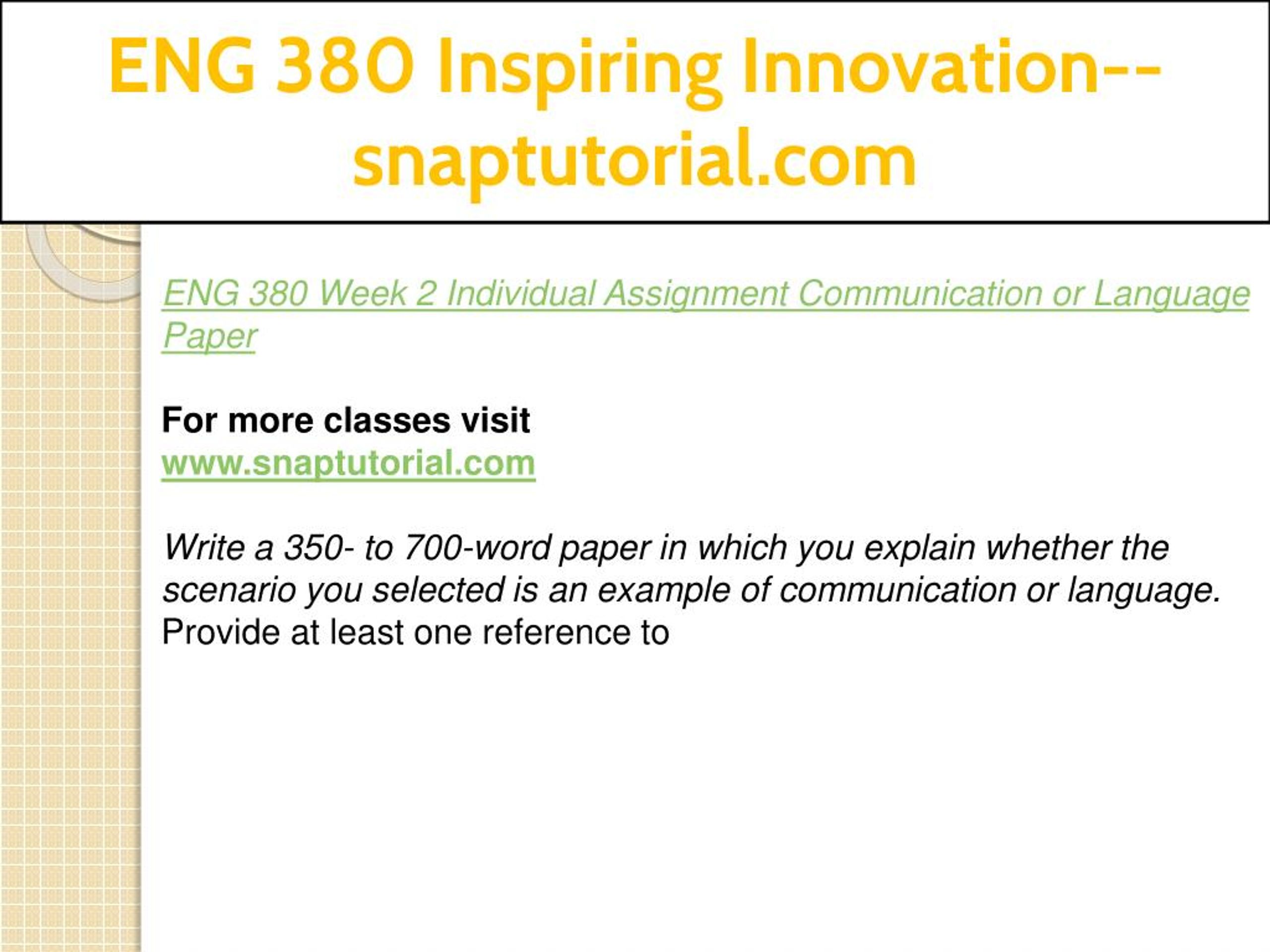 ENG 380 Inspiring Innovation--snaptutorial.com

ENG 380 Week 2 Individual Assignment Communication or Language Paper

For more classes visit
www.snaptutorial.com

Write a 350- to 700-word paper in which you explain whether the scenario you selected is an example of communication or language. Provide at least one reference to